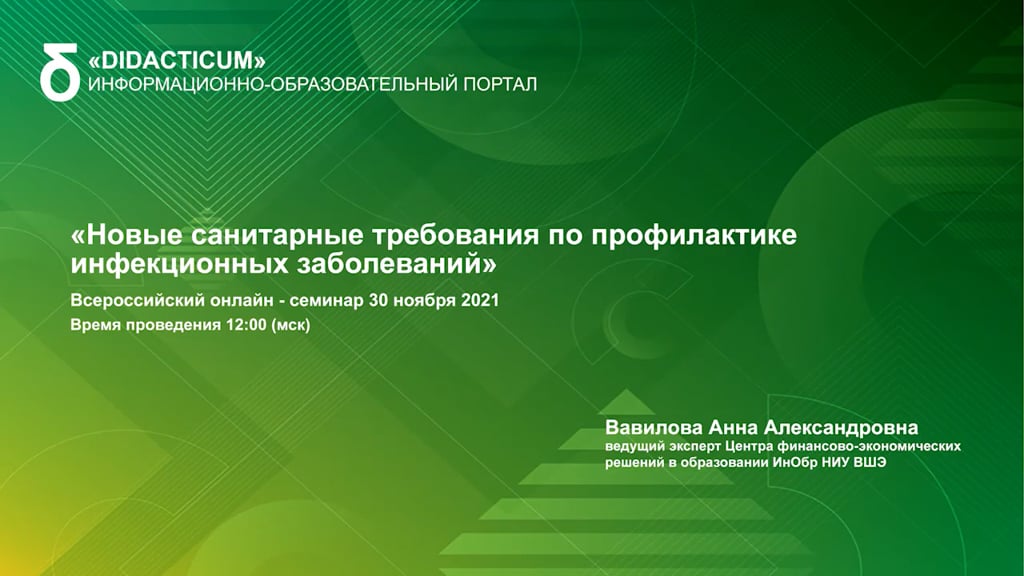 «DIDACTICUM»
ИНФОРМАЦИОННО-ОБРАЗОВАТЕЛЬНЫЙ ПОРТАЛ

«Новые санитарные требования по профилактике инфекционных заболеваний»

Всероссийский онлайн - семинар 30 ноября 2021

Время проведения 12:00 (мск)

Вавилова Анна Александровна

ведущий эксперт Центра финансово-экономических решений в образовании ИнОбр НИУ ВШЭ